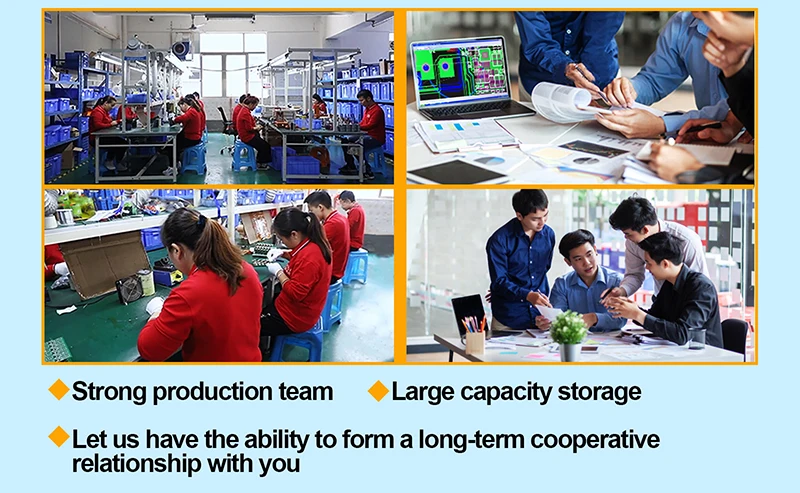 ◆Strong production team ◆Large capacity storage

◆Let us have the ability to form a long-term cooperative relationship with you